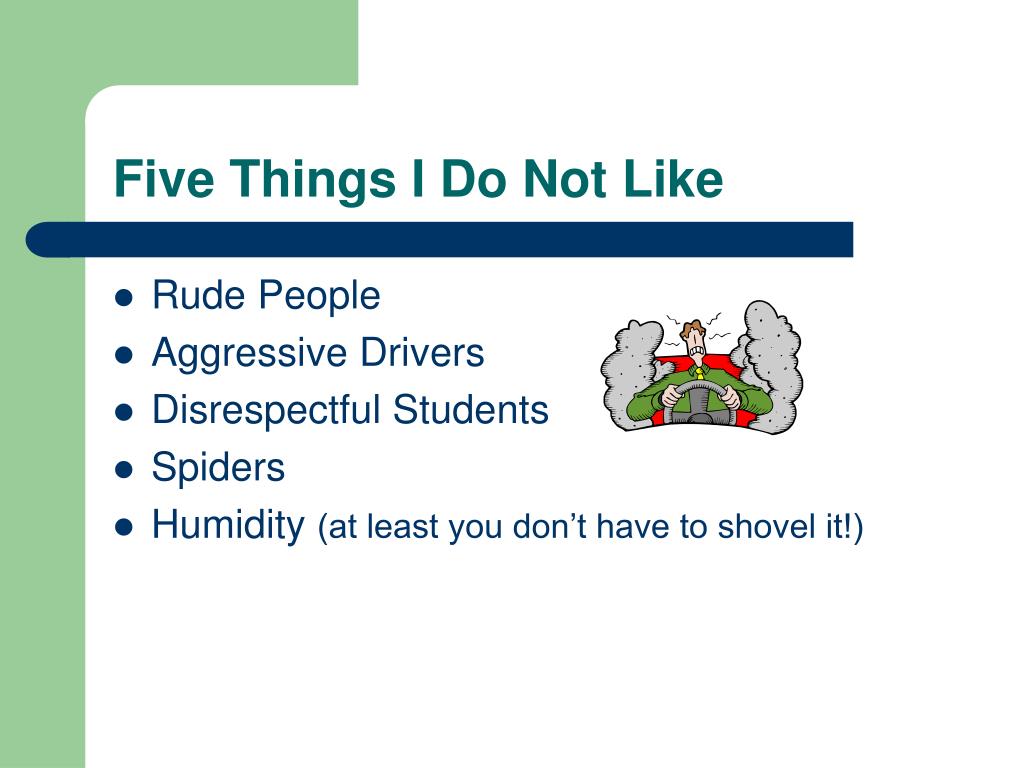 Five Things I Do Not Like

- Rude People
- Aggressive Drivers
- Disrespectful Students
- Spiders
- Humidity (at least you don’t have to shovel it!)